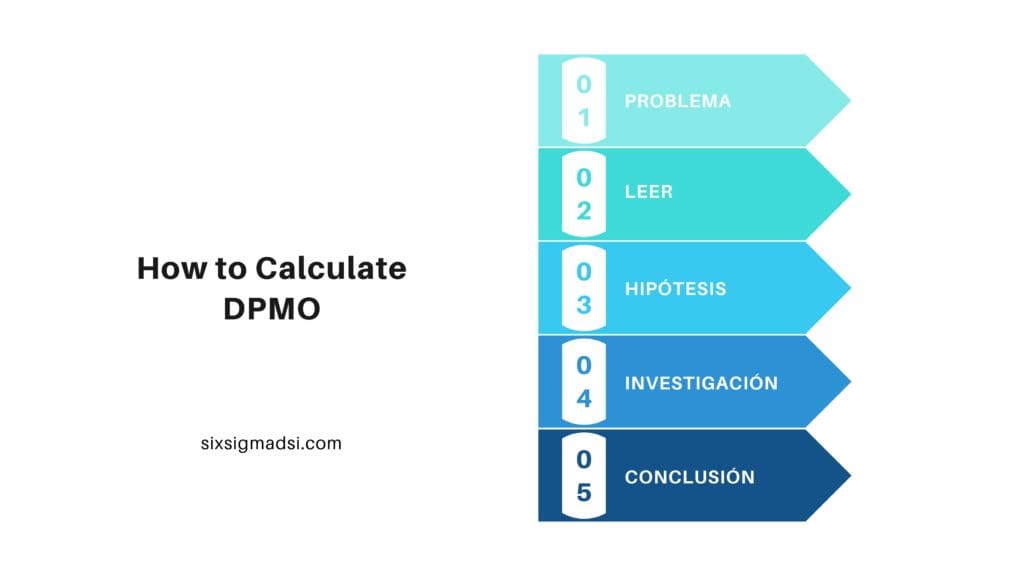 How to Calculate DPMO

sixsigmadsi.com

01 PROBLEMA

02 LEER

03 HIPÓTESIS

04 INVESTIGACIÓN

05 CONCLUSIÓN